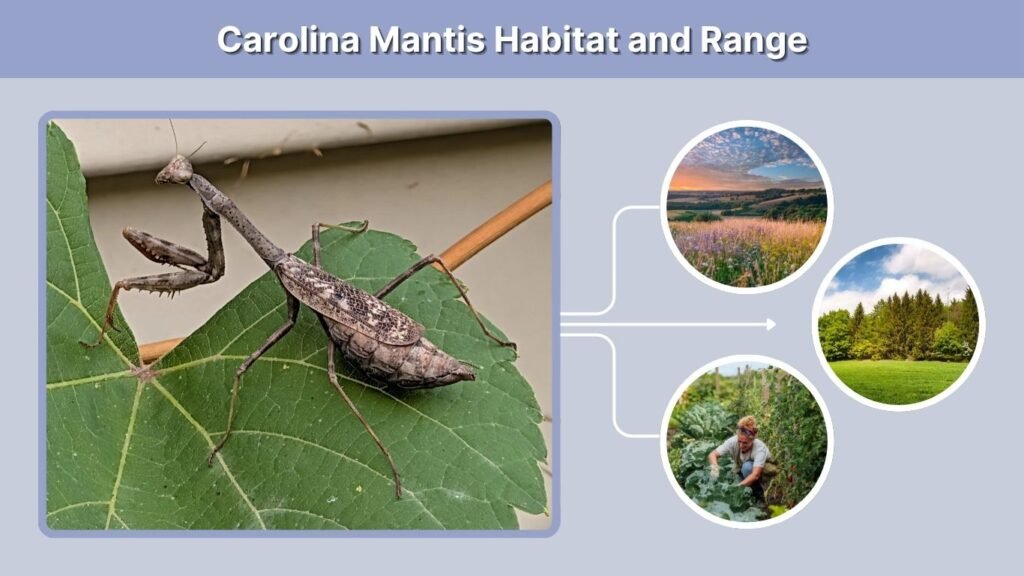 Carolina Mantis Habitat and Range